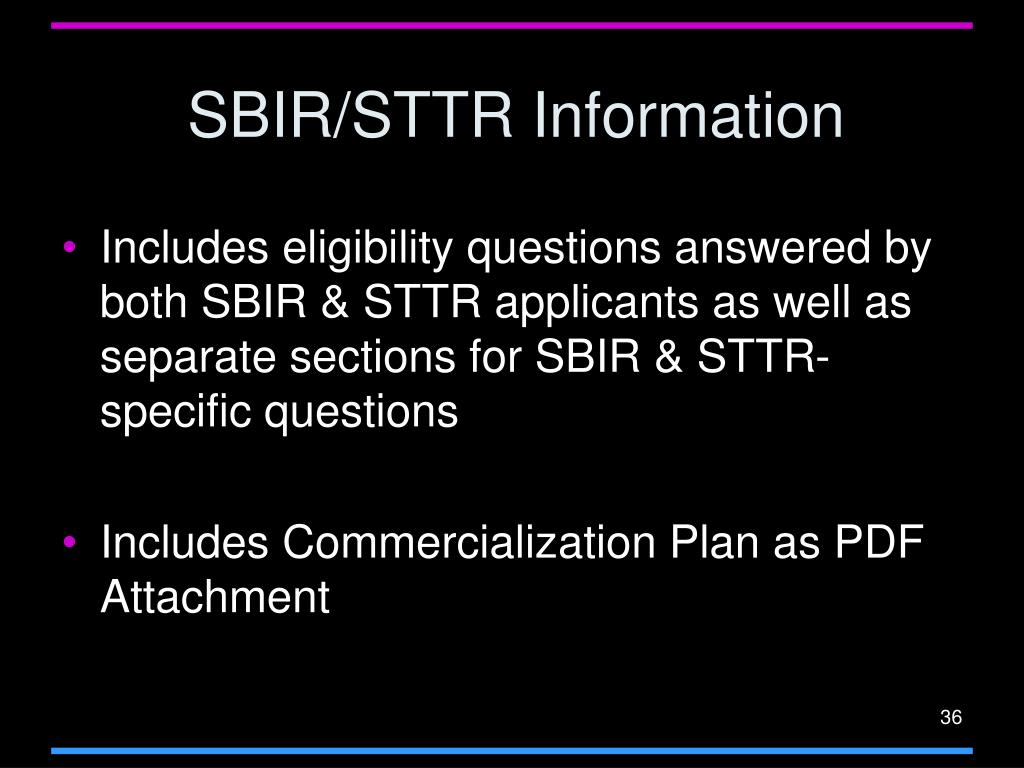 SBIR/STTR Information

• Includes eligibility questions answered by both SBIR & STTR applicants as well as separate sections for SBIR & STTR-specific questions

• Includes Commercialization Plan as PDF Attachment

36